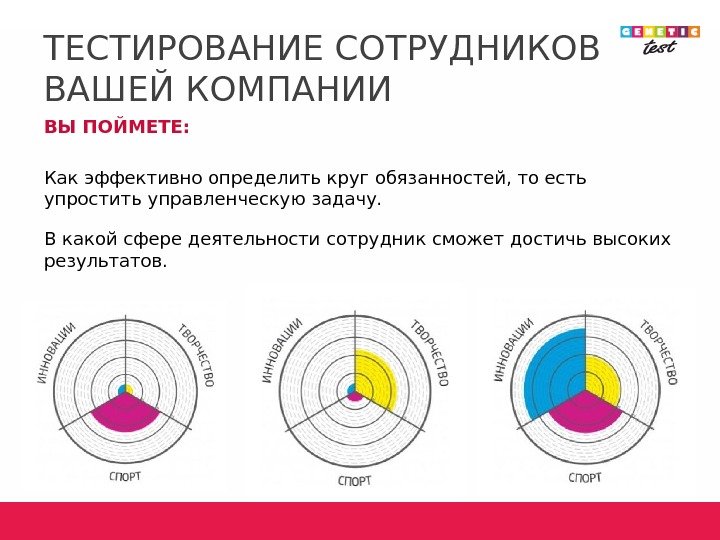 ТЕСТИРОВАНИЕ СОТРУДНИКОВ ВАШЕЙ КОМПАНИИ

GENETIC test

ВЫ ПОЙМЕТЕ:

Как эффективно определить круг обязанностей, то есть упростить управленческую задачу.

В какой сфере деятельности сотрудник сможет достичь высоких результатов.

ИННОВАЦИИ
ТВОРЧЕСТВО
СПОРТ

ИННОВАЦИИ
ТВОРЧЕСТВО
СПОРТ

ИННОВАЦИИ
ТВОРЧЕСТВО
СПОРТ